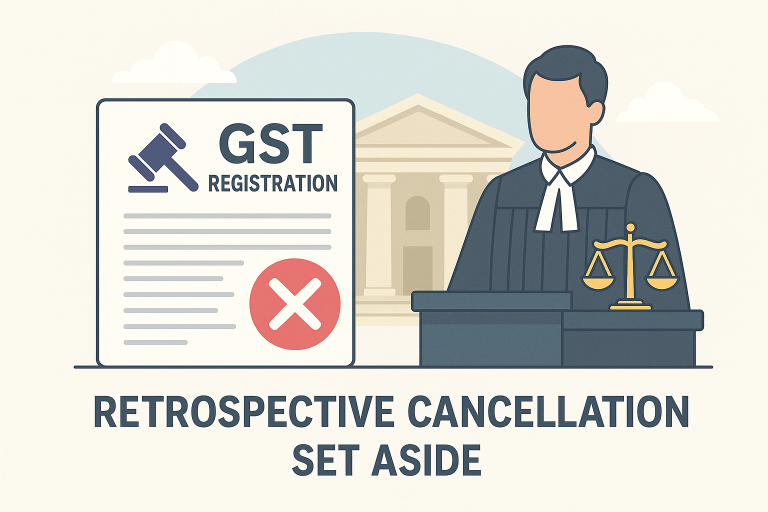 GST
REGISTRATION

RETROSPECTIVE CANCELLATION
SET ASIDE